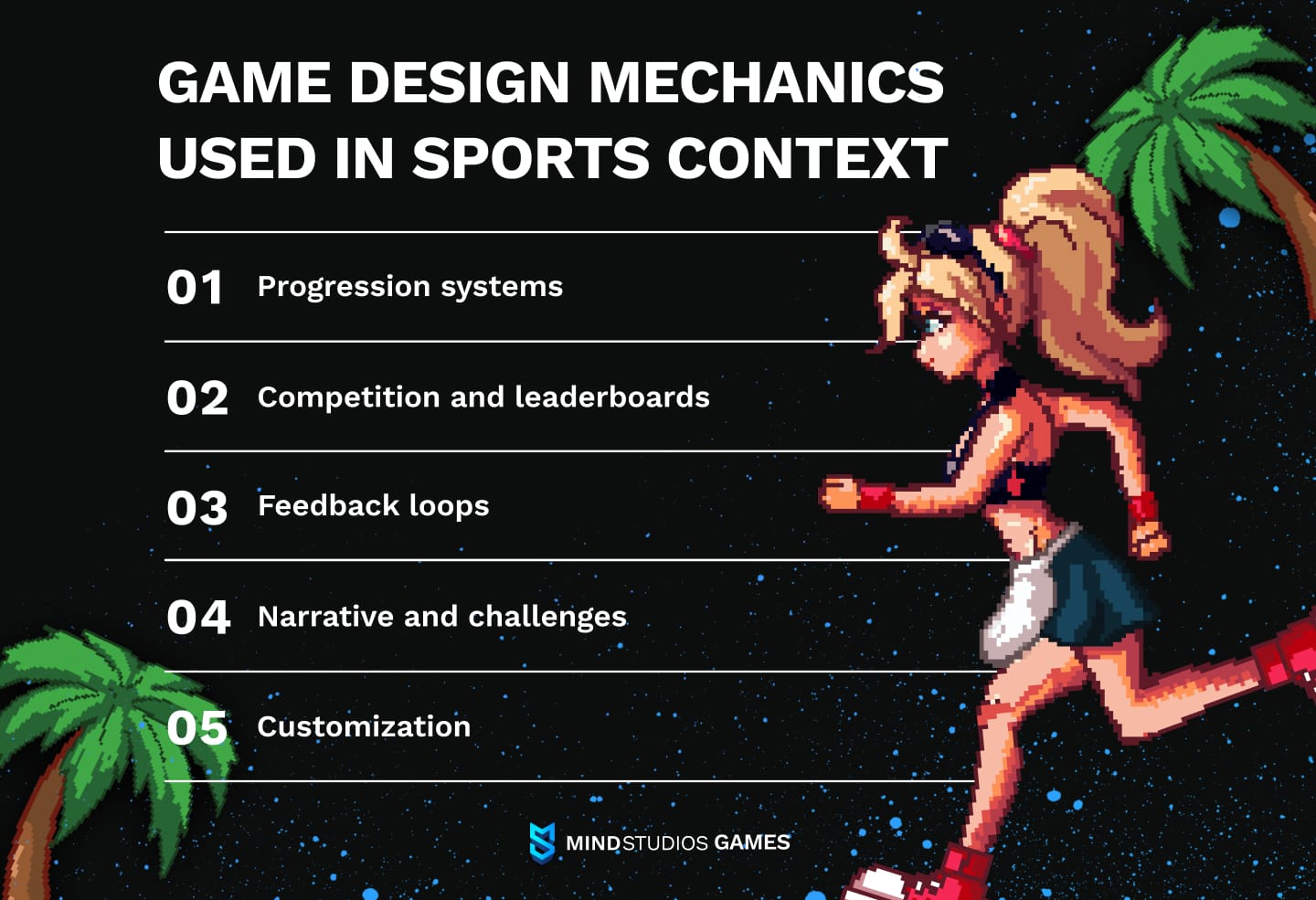 GAME DESIGN MECHANICS USED IN SPORTS CONTEXT

01 Progression systems

02 Competition and leaderboards

03 Feedback loops

04 Narrative and challenges

05 Customization

MINDSTUDIOS GAMES